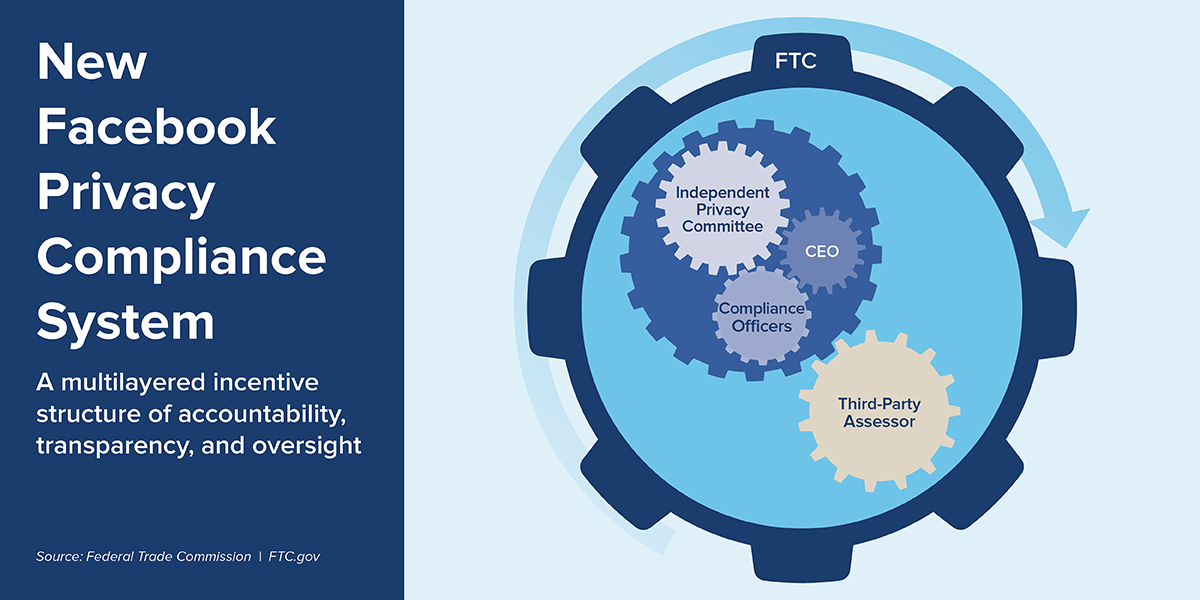 New Facebook Privacy Compliance System

A multilayered incentive structure of accountability, transparency, and oversight

Source: Federal Trade Commission | FTC.gov

FTC

Independent Privacy Committee

CEO

Compliance Officers

Third-Party Assessor